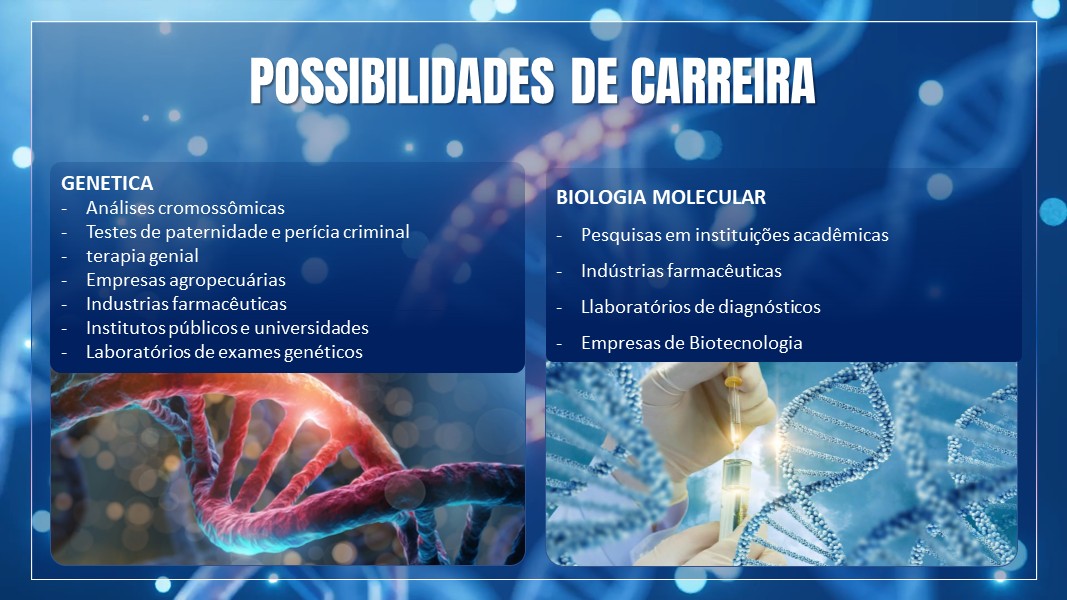 POSSIBILIDADES DE CARREIRA

GENETICA
- Análises cromossômicas
- Testes de paternidade e perícia criminal
- terapia genial
- Empresas agropecuárias
- Industrias farmacêuticas
- Institutos públicos e universidades
- Laboratórios de exames genéticos

BIOLOGIA MOLECULAR
- Pesquisas em instituições acadêmicas
- Indústrias farmacêuticas
- Llaboratórios de diagnósticos
- Empresas de Biotecnologia